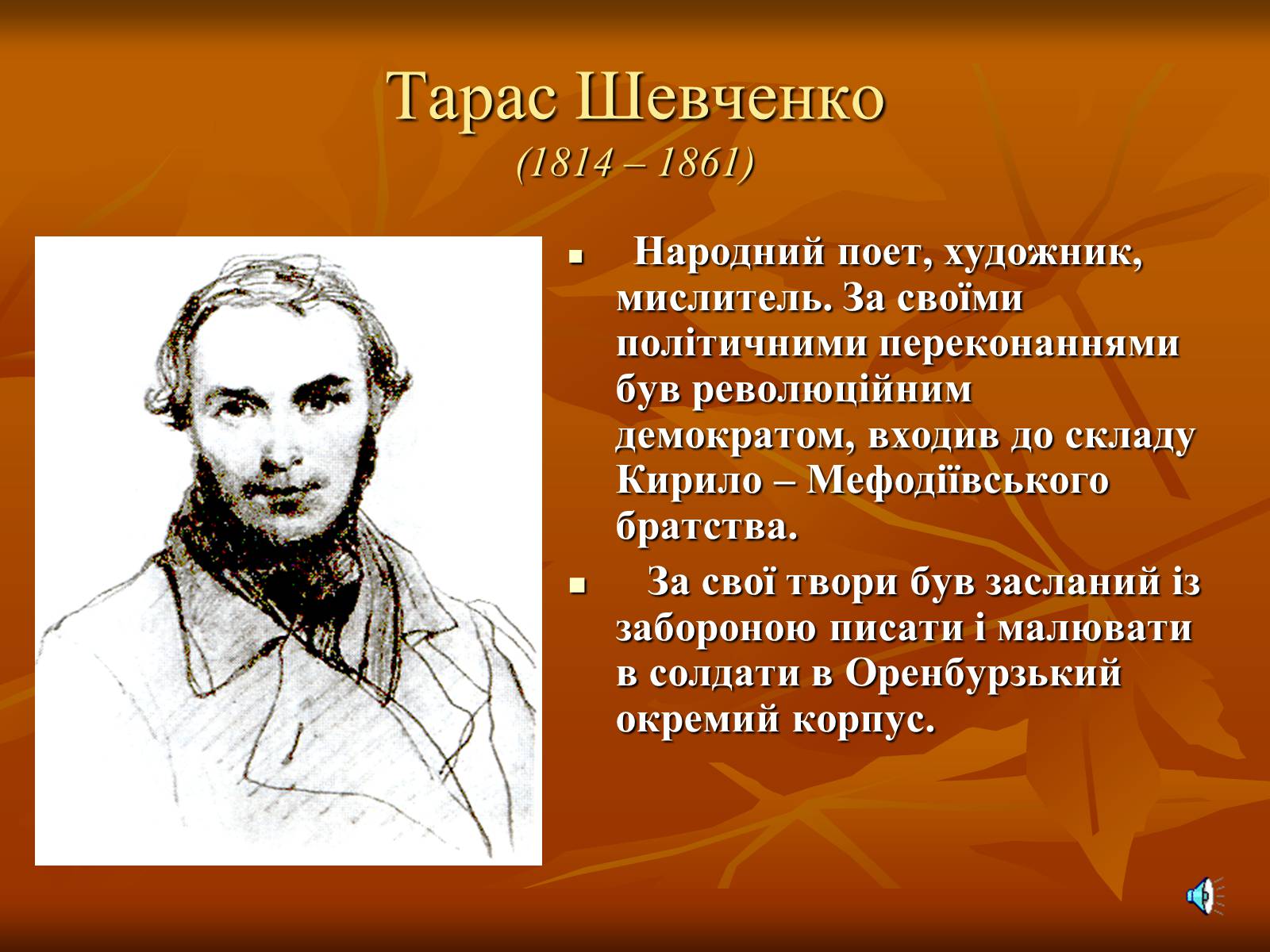 Тарас Шевченко
(1814 – 1861)

▪ Народний поет, художник, мислитель. За своїми політичними переконаннями був революційним демократом, входив до складу Кирило – Мефодіївського братства.

▪ За свої твори був засланий із забороною писати і малювати в солдати в Оренбурзький окремий корпус.